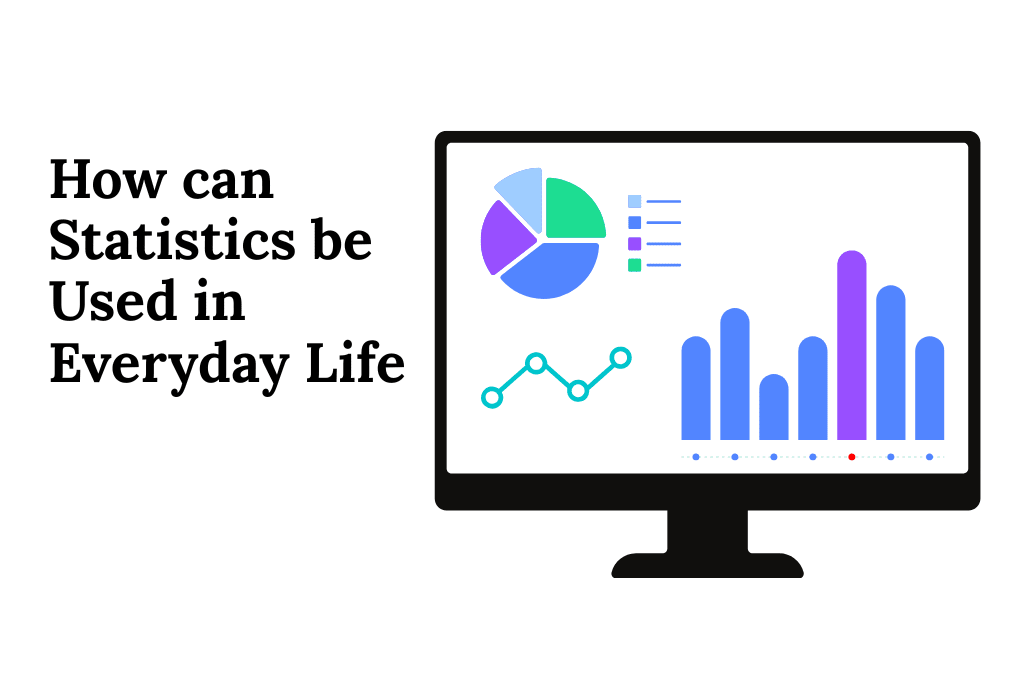 How can Statistics be Used in Everyday Life